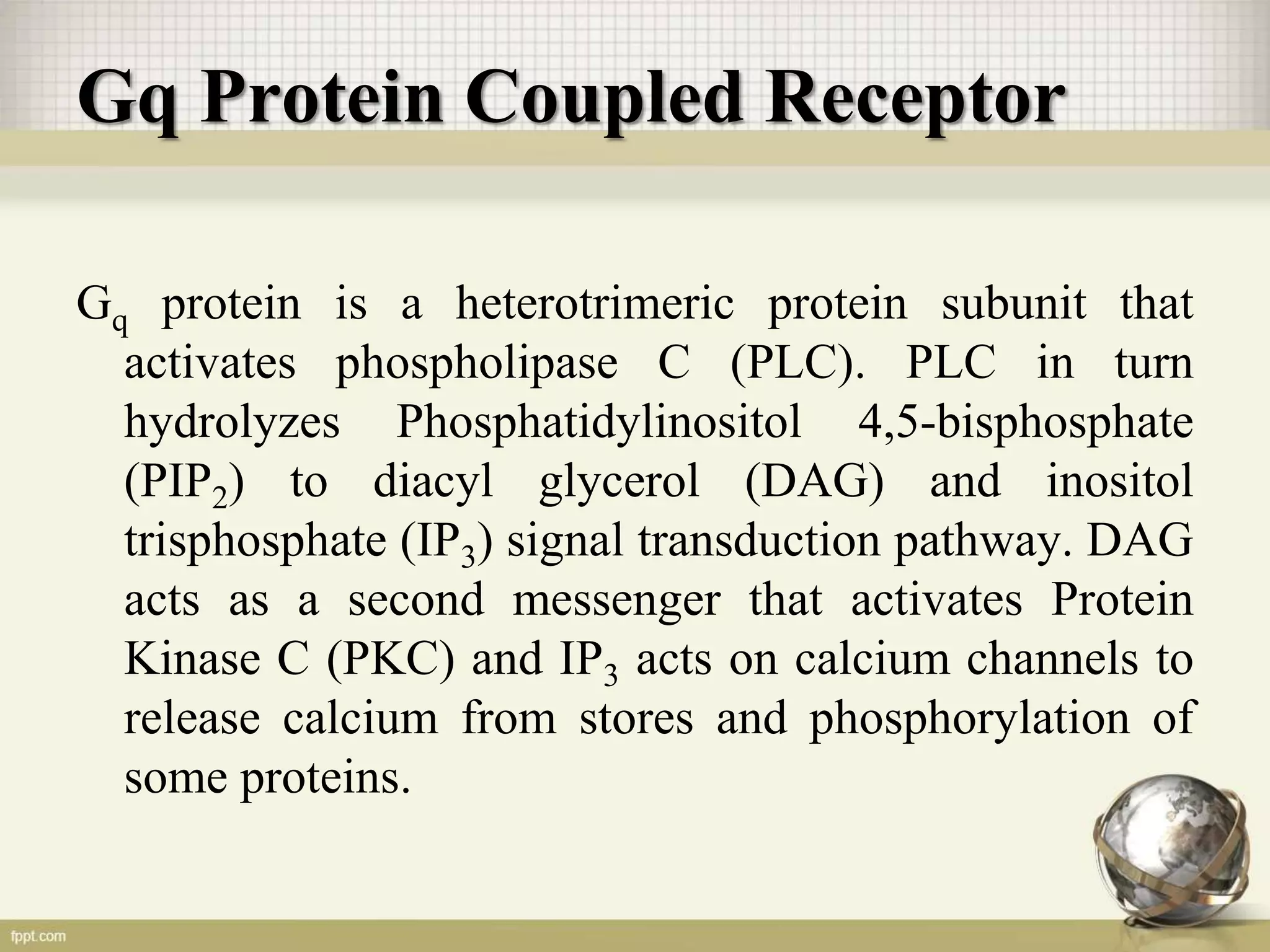 Gq Protein Coupled Receptor

$G_q$ protein is a heterotrimeric protein subunit that activates phospholipase C (PLC). PLC in turn hydrolyzes Phosphatidylinositol 4,5-bisphosphate ($PIP_2$) to diacyl glycerol (DAG) and inositol trisphosphate ($IP_3$) signal transduction pathway. DAG acts as a second messenger that activates Protein Kinase C (PKC) and $IP_3$ acts on calcium channels to release calcium from stores and phosphorylation of some proteins.

fppt.com